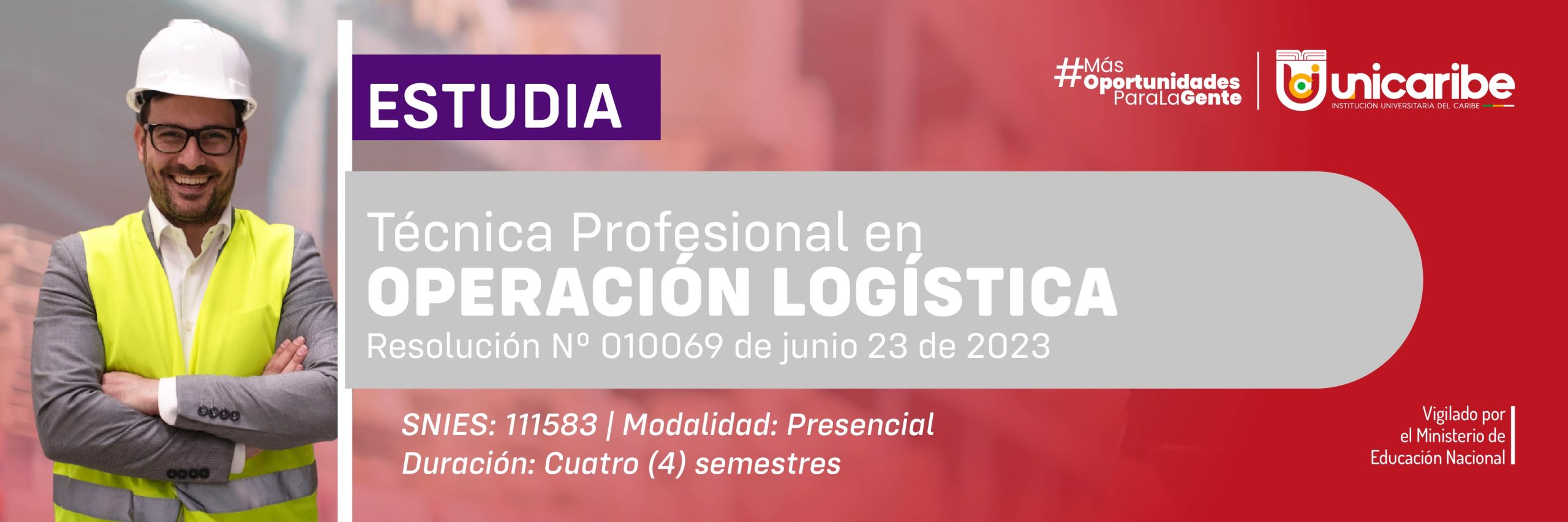 ESTUDIA

#Más Oportunidades ParaLaGente

unicaribe
INSTITUCIÓN UNIVERSITARIA DEL CARIBE

Técnica Profesional en
OPERACIÓN LOGÍSTICA
Resolución Nº 010069 de junio 23 de 2023

SNIES: 111583 | Modalidad: Presencial
Duración: Cuatro (4) semestres

Vigilado por el Ministerio de Educación Nacional